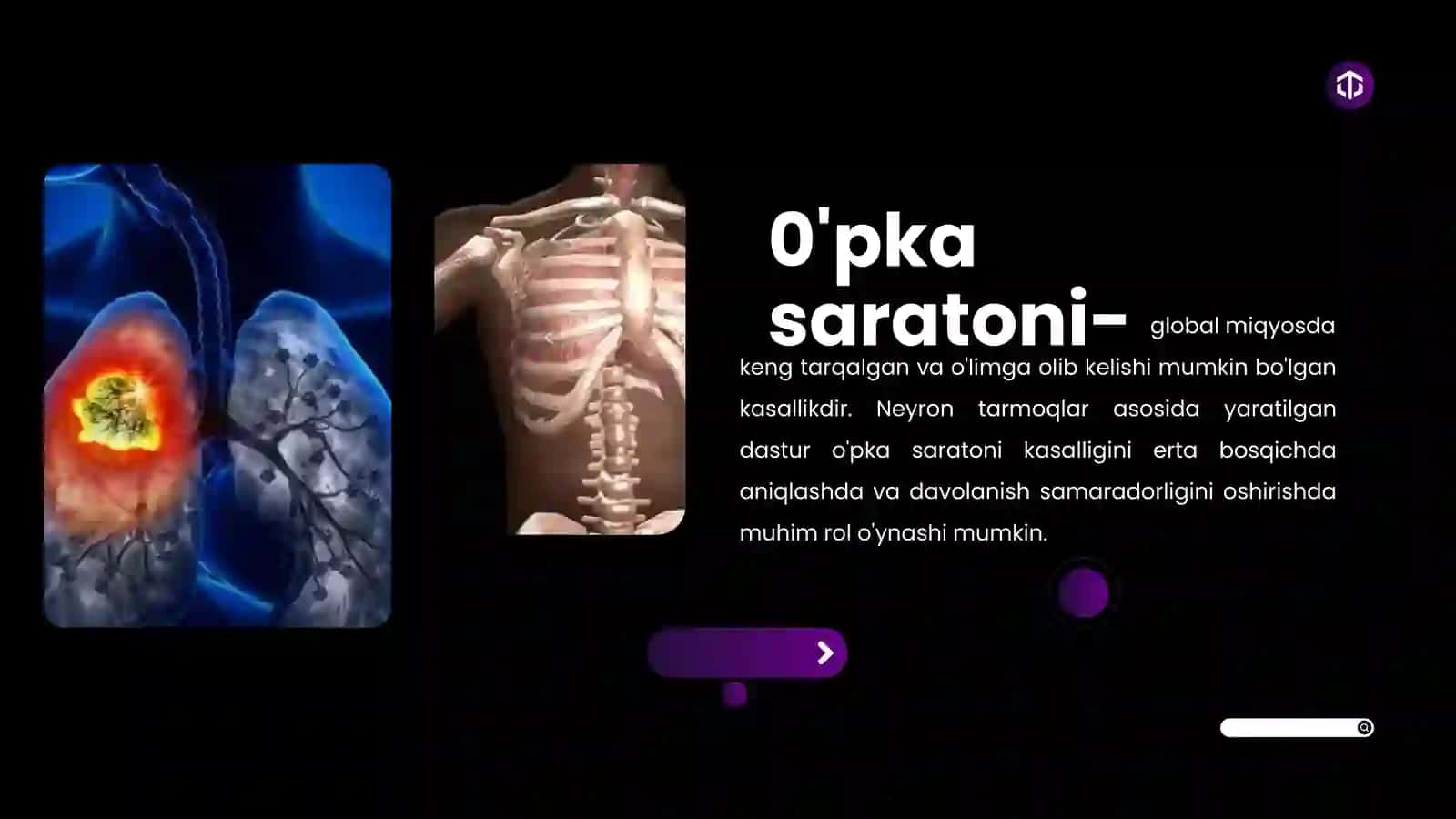 0'pka saratoni- global miqyosda keng tarqalgan va o'limga olib kelishi mumkin bo'lgan kasallikdir. Neyron tarmoqlar asosida yaratilgan dastur o'pka saratoni kasalligini erta bosqichda aniqlashda va davolanish samaradorligini oshirishda muhim rol o'ynashi mumkin.